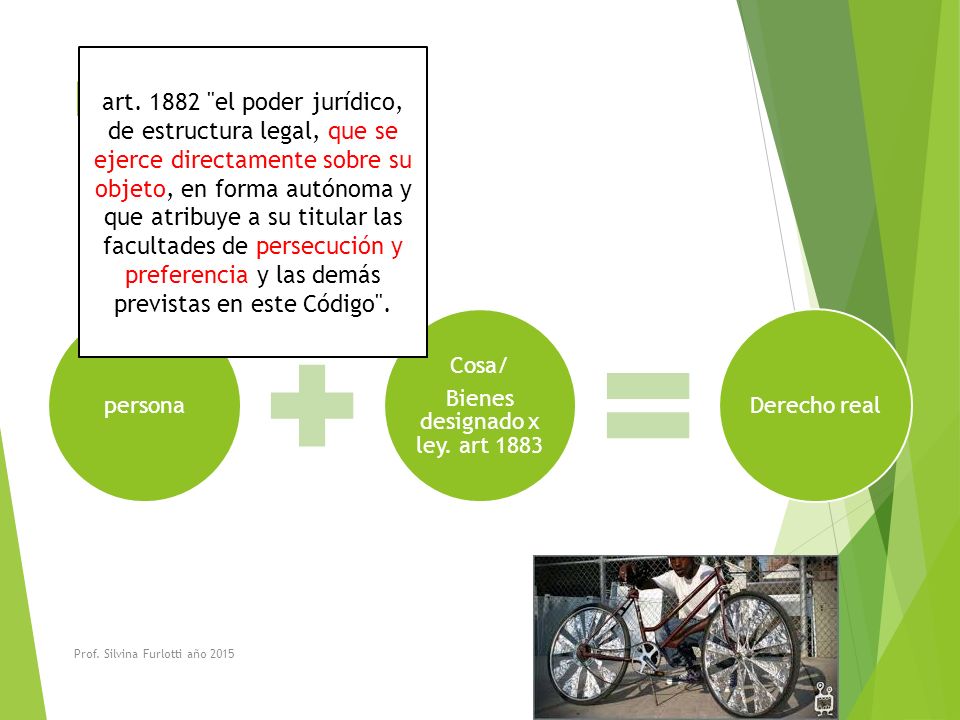 art. 1882 "el poder jurídico, de estructura legal, que se ejerce directamente sobre su objeto, en forma autónoma y que atribuye a su titular las facultades de persecución y preferencia y las demás previstas en este Código".

persona

Cosa/

Bienes designado x ley. art 1883

Derecho real

Prof. Silvina Furlotti año 2015